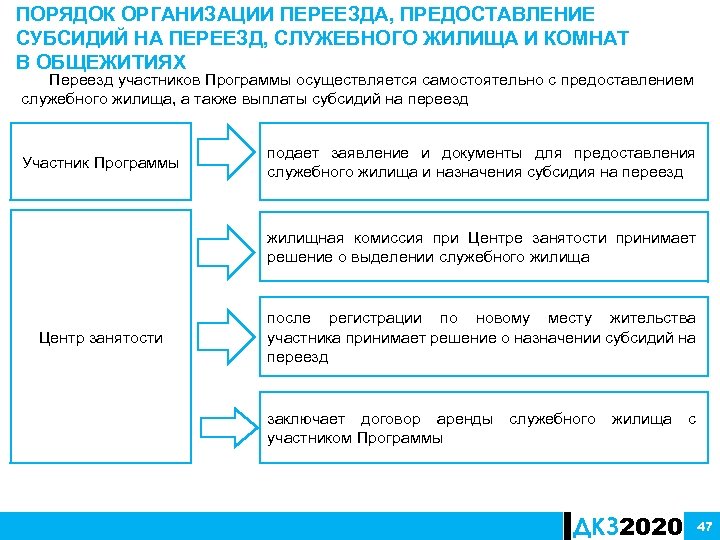 ПОРЯДОК ОРГАНИЗАЦИИ ПЕРЕЕЗДА, ПРЕДОСТАВЛЕНИЕ СУБСИДИЙ НА ПЕРЕЕЗД, СЛУЖЕБНОГО ЖИЛИЩА И КОМНАТ В ОБЩЕЖИТИЯХ

Переезд участников Программы осуществляется самостоятельно с предоставлением служебного жилища, а также выплаты субсидий на переезд

Участник Программы

подает заявление и документы для предоставления служебного жилища и назначения субсидия на переезд

Центр занятости

жилищная комиссия при Центре занятости принимает решение о выделении служебного жилища

после регистрации по новому месту жительства участника принимает решение о назначении субсидий на переезд

заключает договор аренды служебного жилища с участником Программы

ДКЗ2020

47